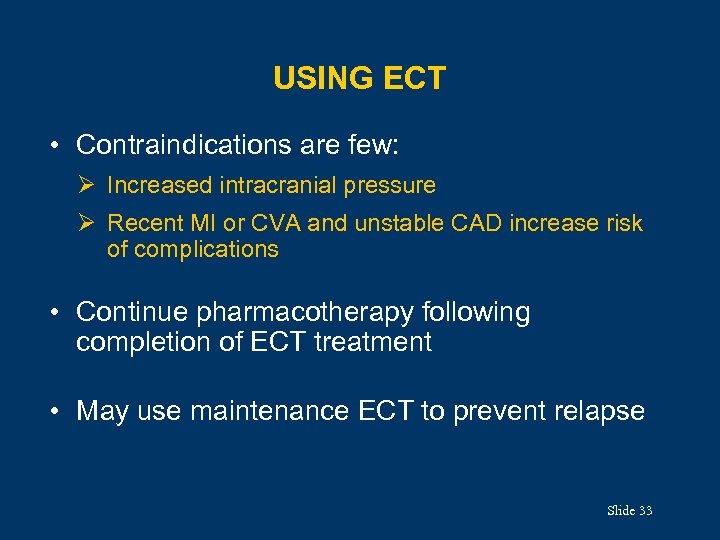 USING ECT

• Contraindications are few:

➢ Increased intracranial pressure

➢ Recent MI or CVA and unstable CAD increase risk of complications

• Continue pharmacotherapy following completion of ECT treatment

• May use maintenance ECT to prevent relapse

Slide 33